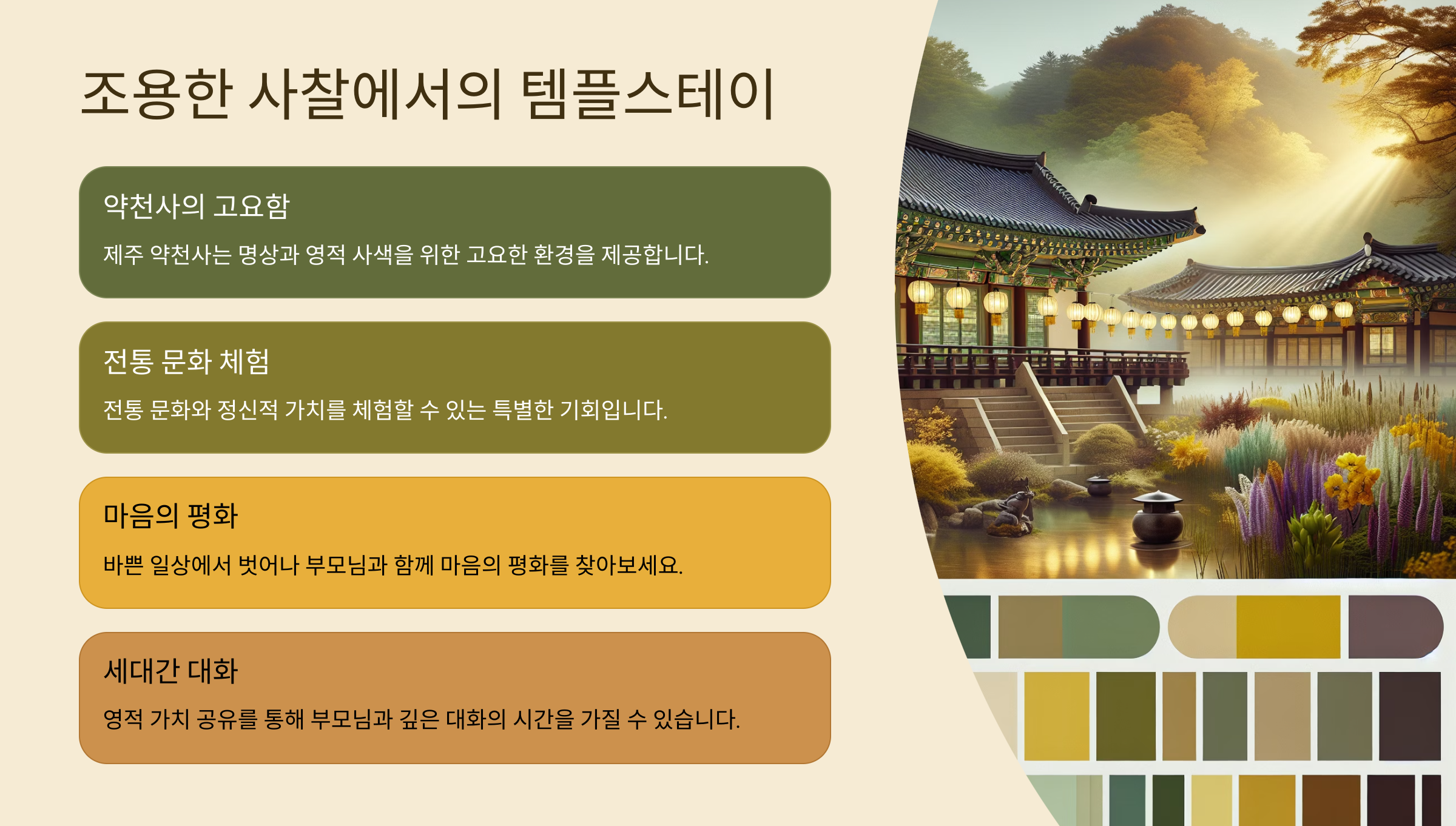 조용한 사찰에서의 템플스테이

약천사의 고요함

제주 약천사는 명상과 영적 사색을 위한 고요한 환경을 제공합니다.

전통 문화 체험

전통 문화와 정신적 가치를 체험할 수 있는 특별한 기회입니다.

마음의 평화

바쁜 일상에서 벗어나 부모님과 함께 마음의 평화를 찾아보세요.

세대간 대화

영적 가치 공유를 통해 부모님과 깊은 대화의 시간을 가질 수 있습니다.